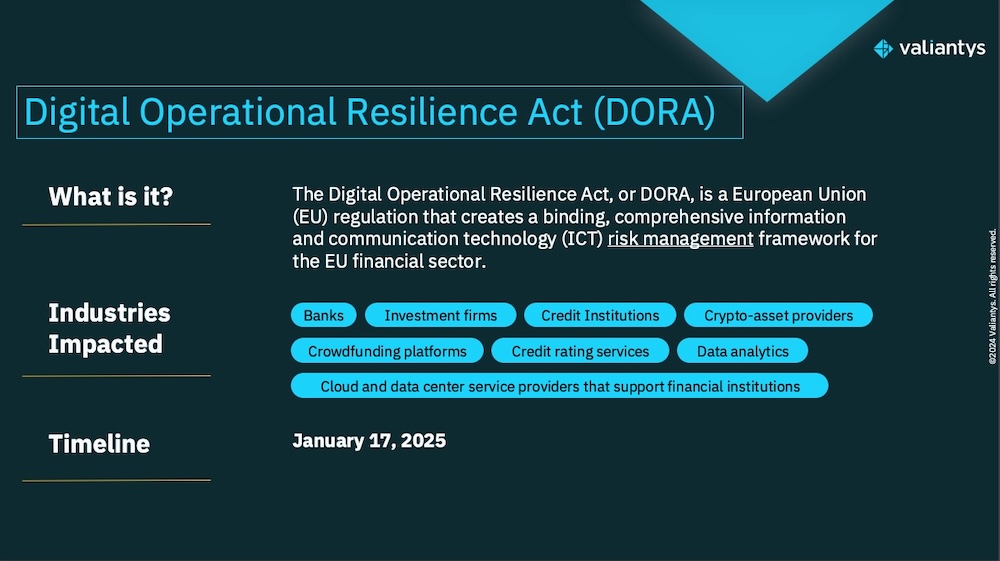 valiantys

Digital Operational Resilience Act (DORA)

What is it?

The Digital Operational Resilience Act, or DORA, is a European Union (EU) regulation that creates a binding, comprehensive information and communication technology (ICT) risk management framework for the EU financial sector.

Industries Impacted

Banks
Investment firms
Credit Institutions
Crypto-asset providers
Crowdfunding platforms
Credit rating services
Data analytics
Cloud and data center service providers that support financial institutions

Timeline

January 17, 2025

©2024 Valiantys. All rights reserved.